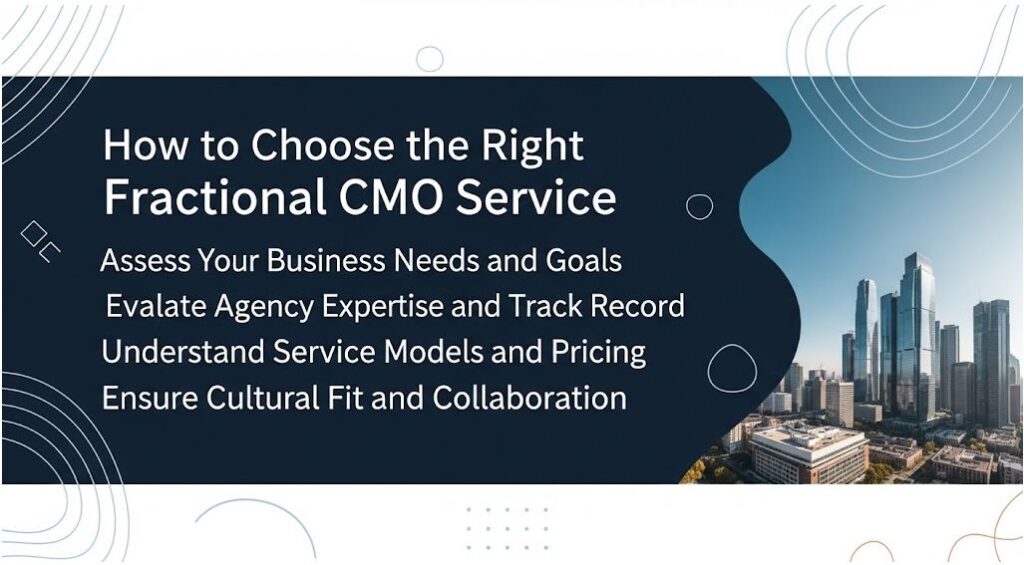 How to Choose the Right Fractional CMO Service

Assess Your Business Needs and Goals
Evalate Agency Expertise and Track Record
Understand Service Models and Pricing
Ensure Cultural Fit and Collaboration